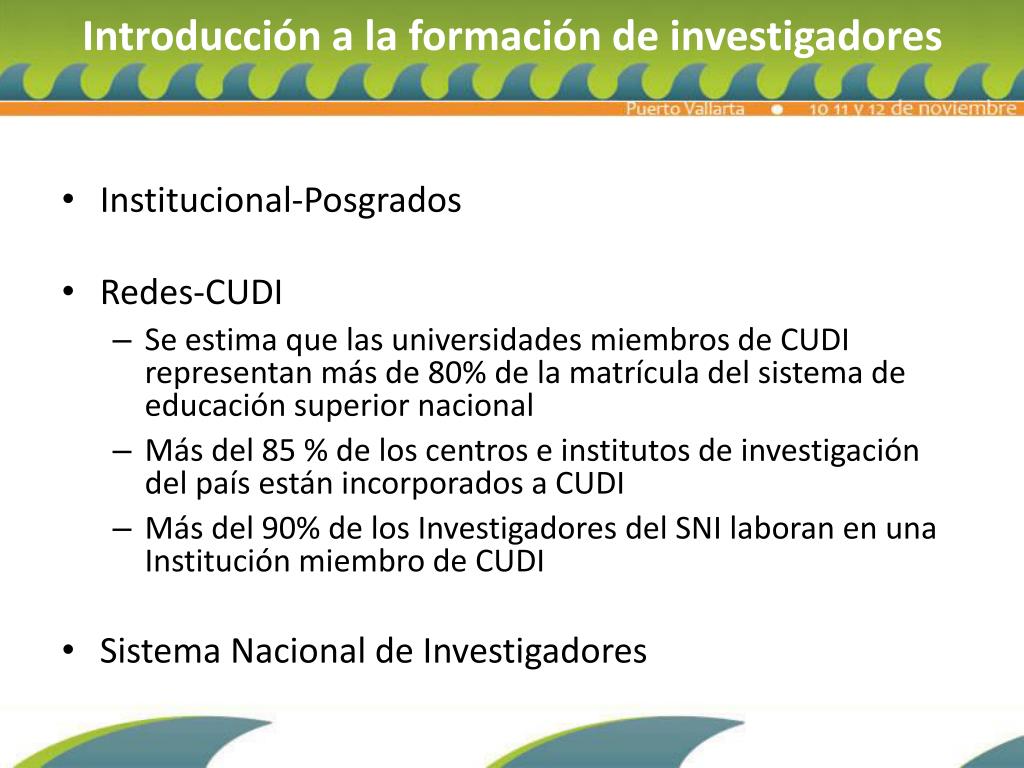 Introducción a la formación de investigadores

Puerto Vallarta • 10 11 y 12 de noviembre

• Institucional-Posgrados

• Redes-CUDI
– Se estima que las universidades miembros de CUDI representan más de 80% de la matrícula del sistema de educación superior nacional
– Más del 85 % de los centros e institutos de investigación del país están incorporados a CUDI
– Más del 90% de los Investigadores del SNI laboran en una Institución miembro de CUDI

• Sistema Nacional de Investigadores